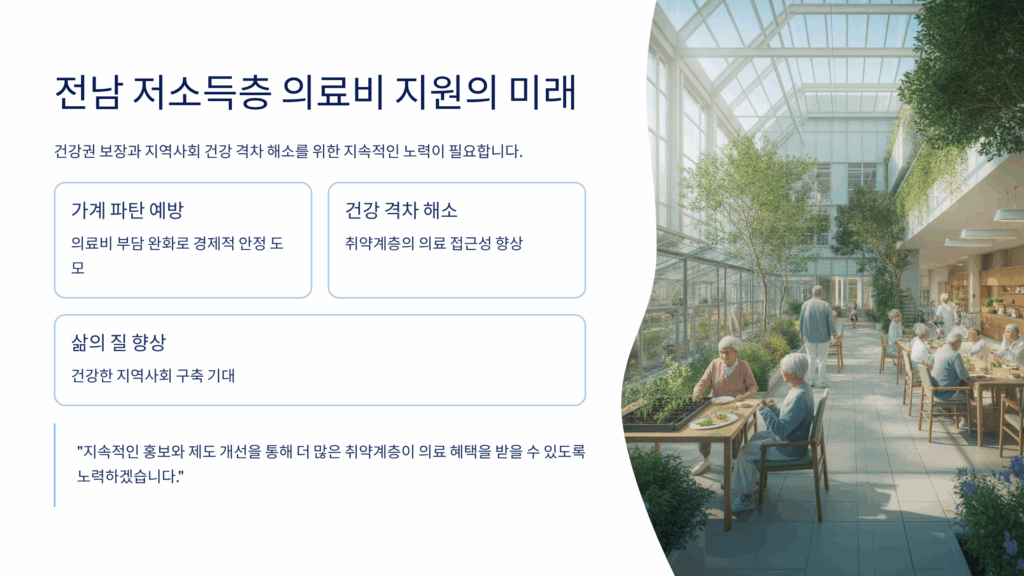 전남 저소득층 의료비 지원의 미래

건강권 보장과 지역사회 건강 격차 해소를 위한 지속적인 노력이 필요합니다.

가계 파탄 예방

의료비 부담 완화로 경제적 안정 도모

건강 격차 해소

취약계층의 의료 접근성 향상

삶의 질 향상

건강한 지역사회 구축 기대

"지속적인 홍보와 제도 개선을 통해 더 많은 취약계층이 의료 혜택을 받을 수 있도록 노력하겠습니다."